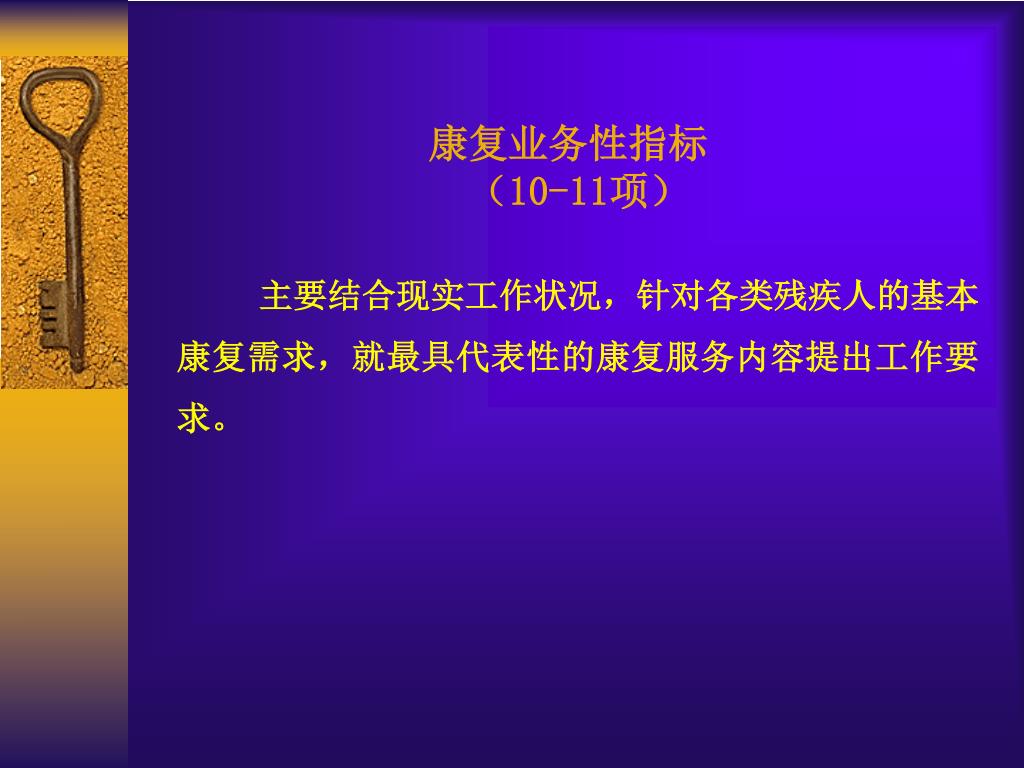 康复业务性指标
（10-11项）

主要结合现实工作状况，针对各类残疾人的基本康复需求，就最具代表性的康复服务内容提出工作要求。